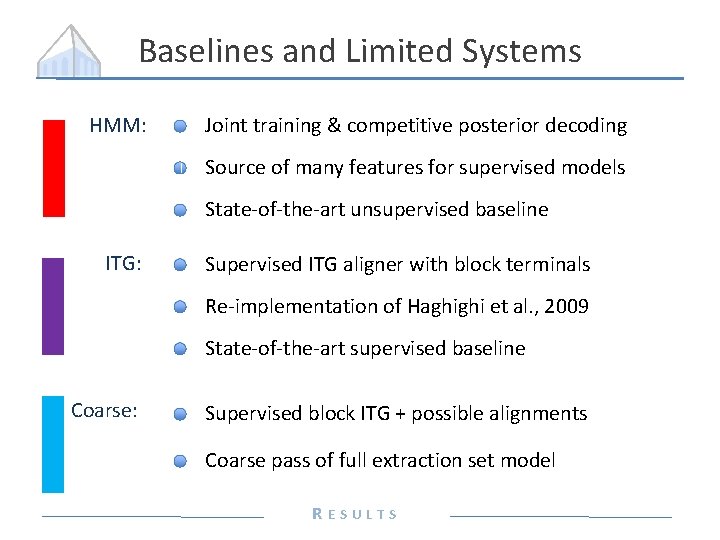 Baselines and Limited Systems

HMM:
Joint training & competitive posterior decoding
Source of many features for supervised models
State-of-the-art unsupervised baseline

ITG:
Supervised ITG aligner with block terminals
Re-implementation of Haghighi et al., 2009
State-of-the-art supervised baseline

Coarse:
Supervised block ITG + possible alignments
Coarse pass of full extraction set model

RESULTS